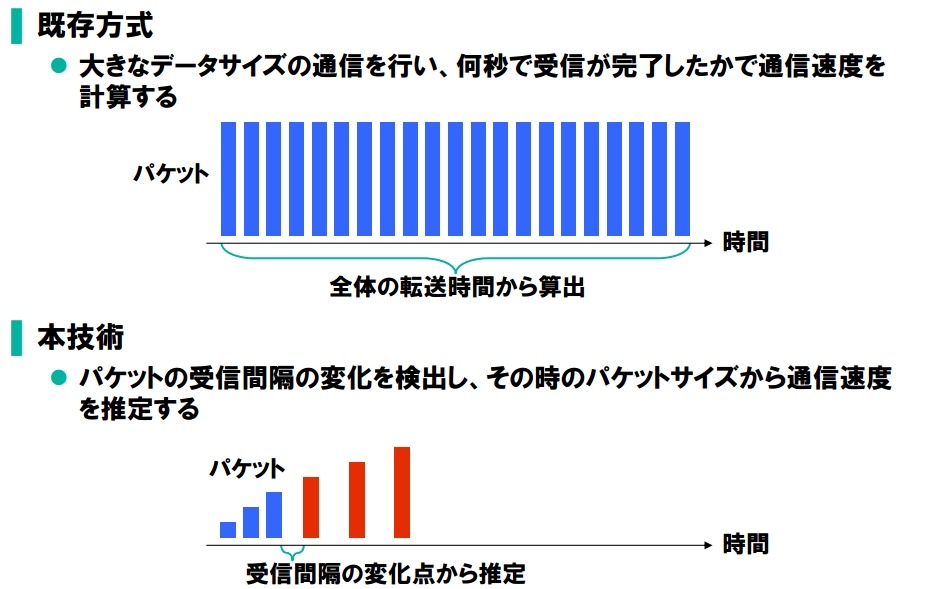 既存方式

● 大きなデータサイズの通信を行い、何秒で受信が完了したかで通信速度を計算する

パケット

時間

全体の転送時間から算出

本技術

● パケットの受信間隔の変化を検出し、その時のパケットサイズから通信速度を推定する

パケット

時間

受信間隔の変化点から推定